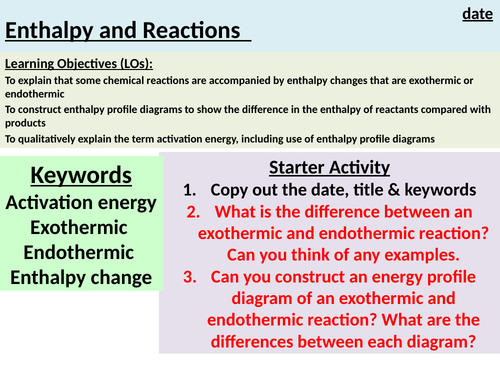 date

Enthalpy and Reactions

Learning Objectives (LOs):
To explain that some chemical reactions are accompanied by enthalpy changes that are exothermic or endothermic
To construct enthalpy profile diagrams to show the difference in the enthalpy of reactants compared with products
To qualitatively explain the term activation energy, including use of enthalpy profile diagrams

Keywords
Activation energy
Exothermic
Endothermic
Enthalpy change

Starter Activity
1. Copy out the date, title & keywords
2. What is the difference between an exothermic and endothermic reaction? Can you think of any examples.
3. Can you construct an energy profile diagram of an exothermic and endothermic reaction? What are the differences between each diagram?